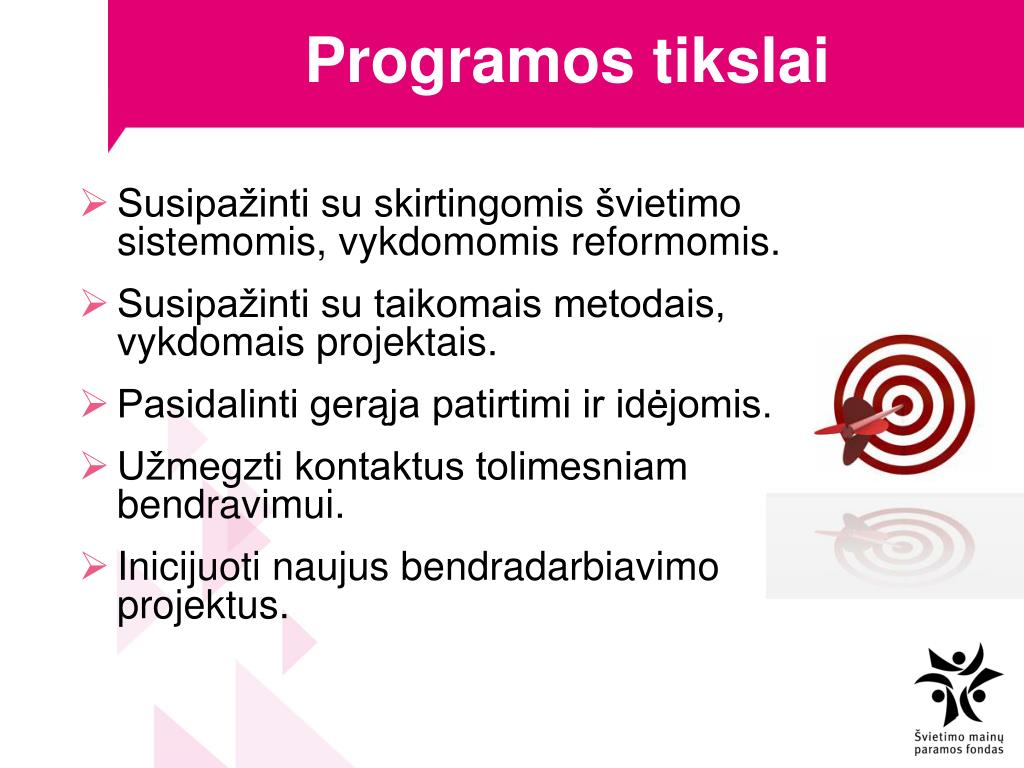 Programos tikslai

➢ Susipažinti su skirtingomis švietimo sistemomis, vykdomomis reformomis.

➢ Susipažinti su taikomais metodais, vykdomais projektais.

➢ Pasidalinti gerąja patirtimi ir idėjomis.

➢ Užmegzti kontaktus tolimesniam bendravimui.

➢ Inicijuoti naujus bendradarbiavimo projektus.

Švietimo mainų paramos fondas